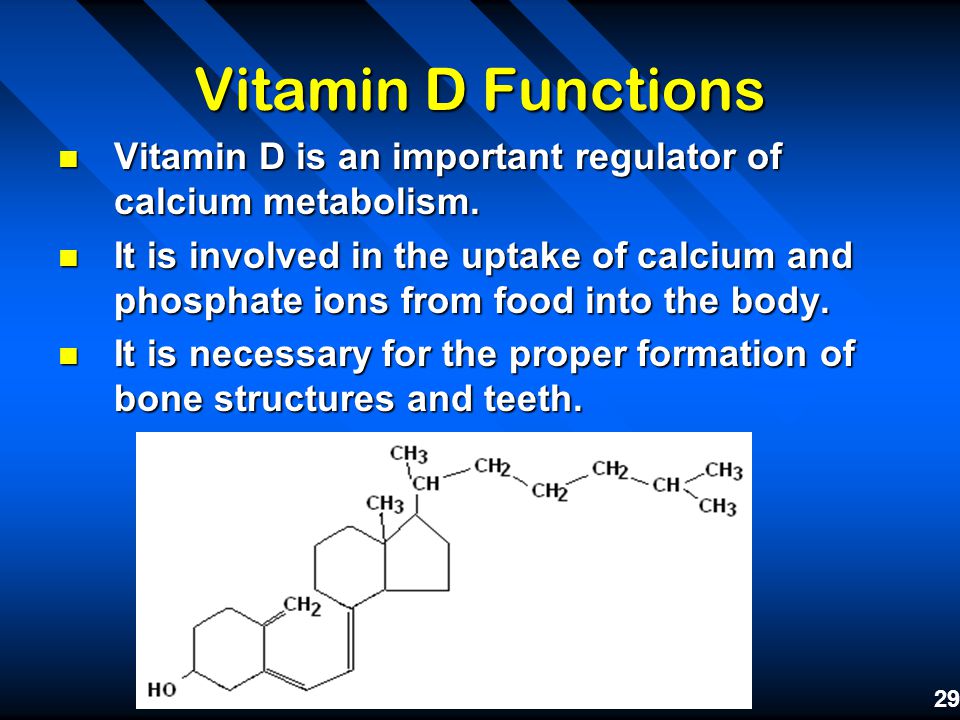 Vitamin D Functions

Vitamin D is an important regulator of calcium metabolism.

It is involved in the uptake of calcium and phosphate ions from food into the body.

It is necessary for the proper formation of bone structures and teeth.

$CH_3$ $CH$ $CH_2$ $CH_2$ $CH_2$ $CH$ $CH_3$ $CH_3$ $CH_3$ $CH_2$ HO

29